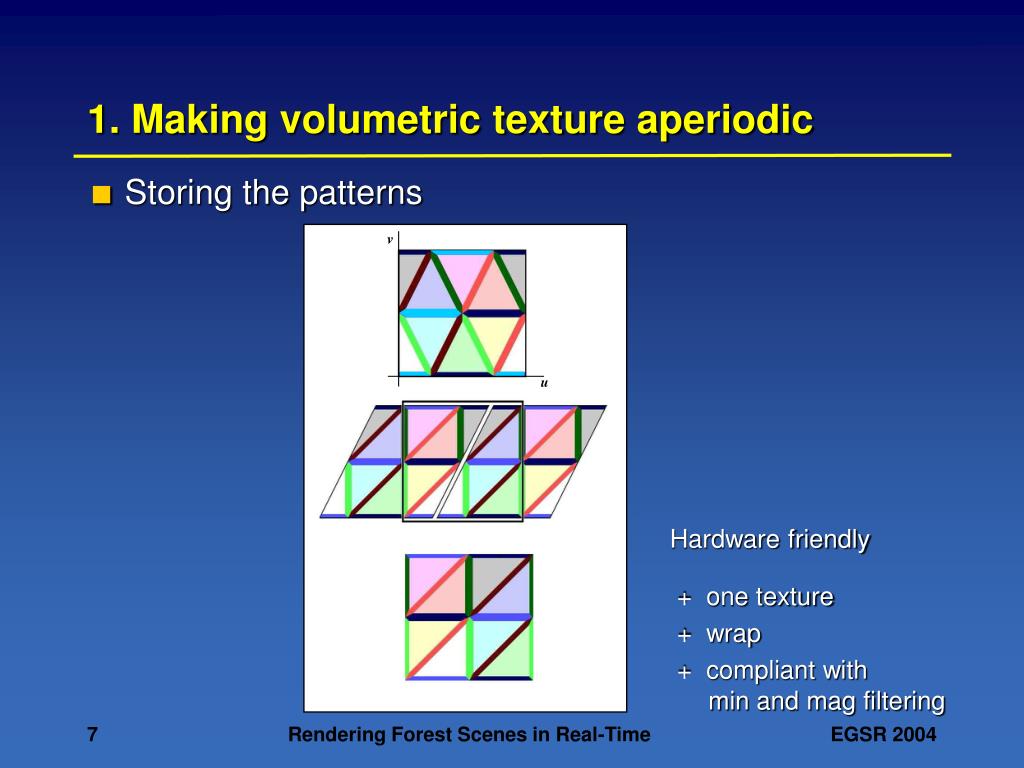 1. Making volumetric texture aperiodic

Storing the patterns

v

u

Hardware friendly

+ one texture
+ wrap
+ compliant with min and mag filtering

7

Rendering Forest Scenes in Real-Time

EGSR 2004